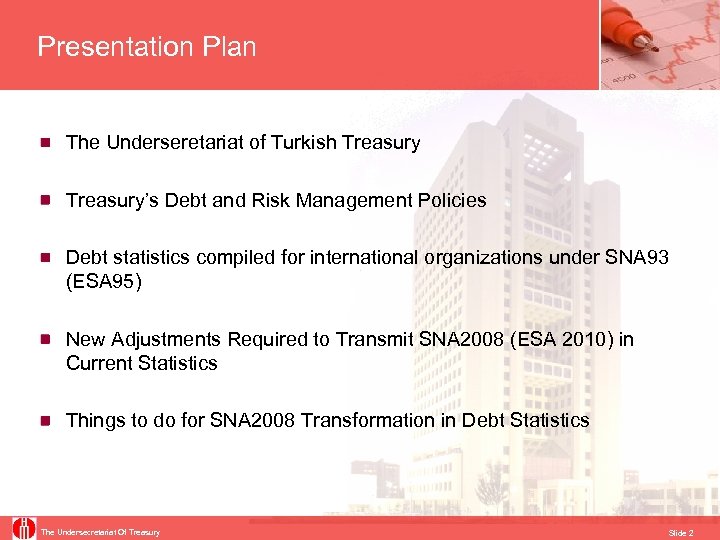 Presentation Plan

The Underseretariat of Turkish Treasury

Treasury's Debt and Risk Management Policies

Debt statistics compiled for international organizations under SNA93 (ESA95)

New Adjustments Required to Transmit SNA2008 (ESA 2010) in Current Statistics

Things to do for SNA2008 Transformation in Debt Statistics

The Undersecretariat Of Treasury

Slide 2